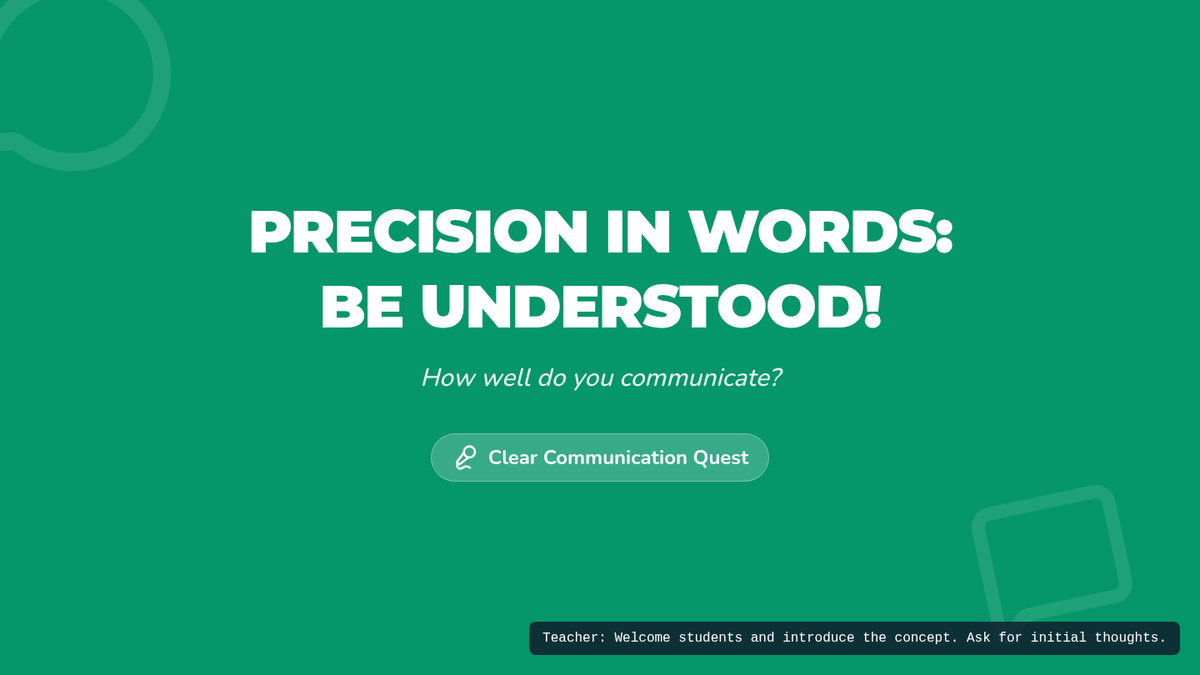 PRECISION IN WORDS: BE UNDERSTOOD!

How well do you communicate?

Clear Communication Quest

Teacher: Welcome students and introduce the concept. Ask for initial thoughts.